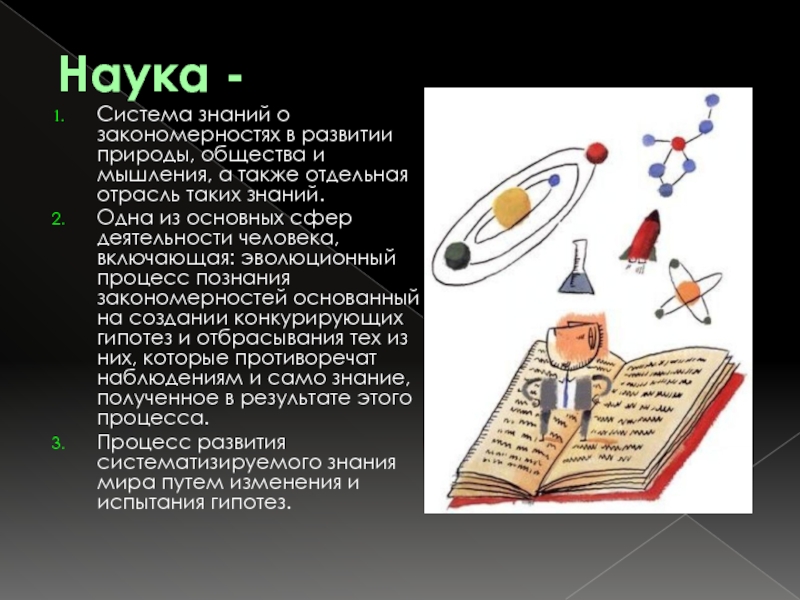 Наука -

1. Система знаний о закономерностях в развитии природы, общества и мышления, а также отдельная отрасль таких знаний.
2. Одна из основных сфер деятельности человека, включающая: эволюционный процесс познания закономерностей основанный на создании конкурирующих гипотез и отбрасывания тех из них, которые противоречат наблюдениям и само знание, полученное в результате этого процесса.
3. Процесс развития систематизируемого знания мира путем изменения и испытания гипотез.